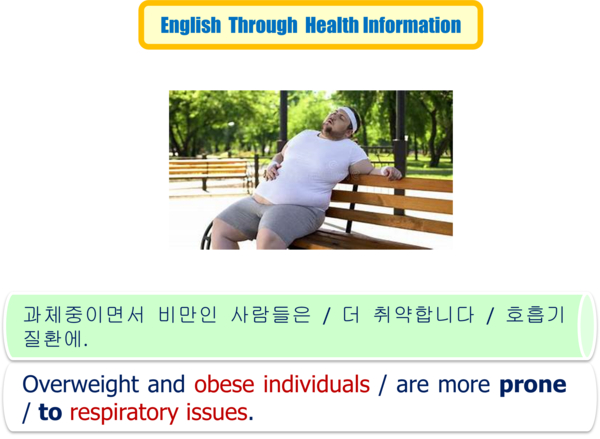 English Through Health Information

과체중이면서 비만인 사람들은 / 더 취약합니다 / 호흡기 질환에.

Overweight and obese individuals / are more prone / to respiratory issues.